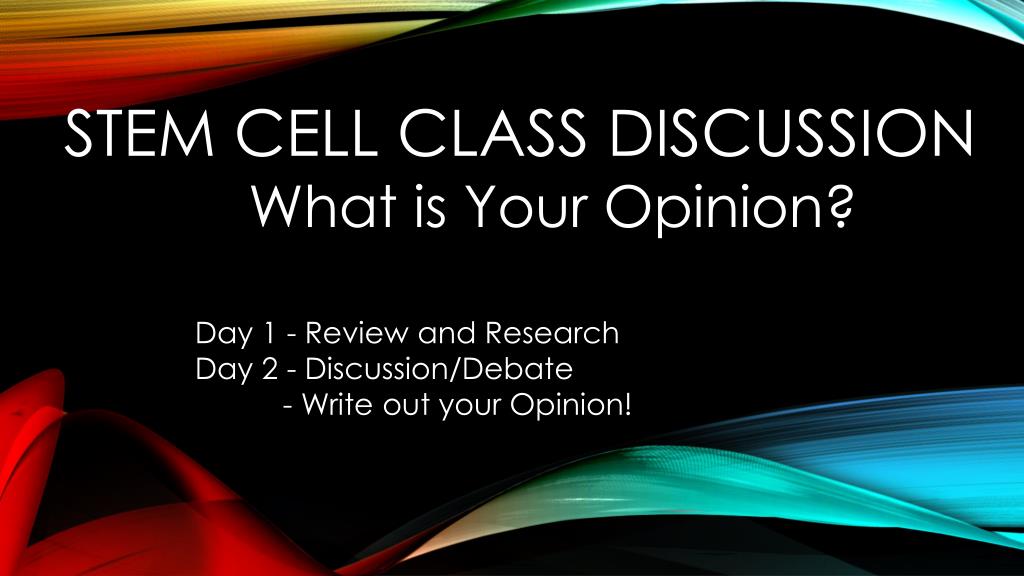 STEM CELL CLASS DISCUSSION
What is Your Opinion?

Day 1 - Review and Research
Day 2 - Discussion/Debate
- Write out your Opinion!